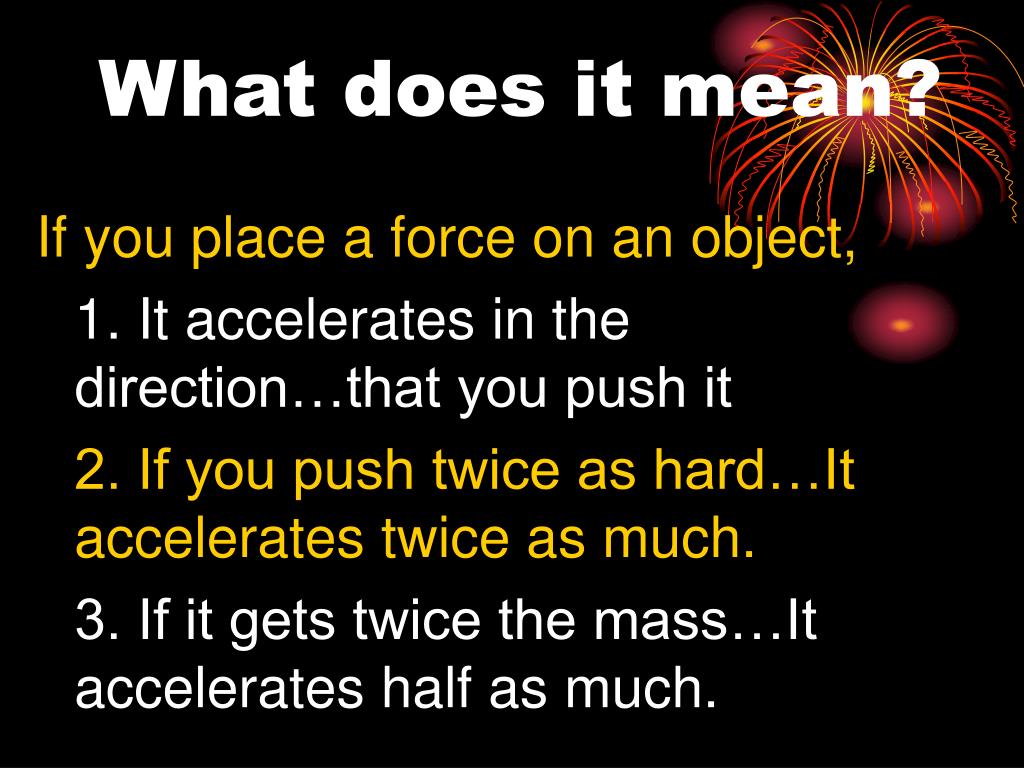 What does it mean?

If you place a force on an object,

1. It accelerates in the direction…that you push it

2. If you push twice as hard…It accelerates twice as much.

3. If it gets twice the mass…It accelerates half as much.